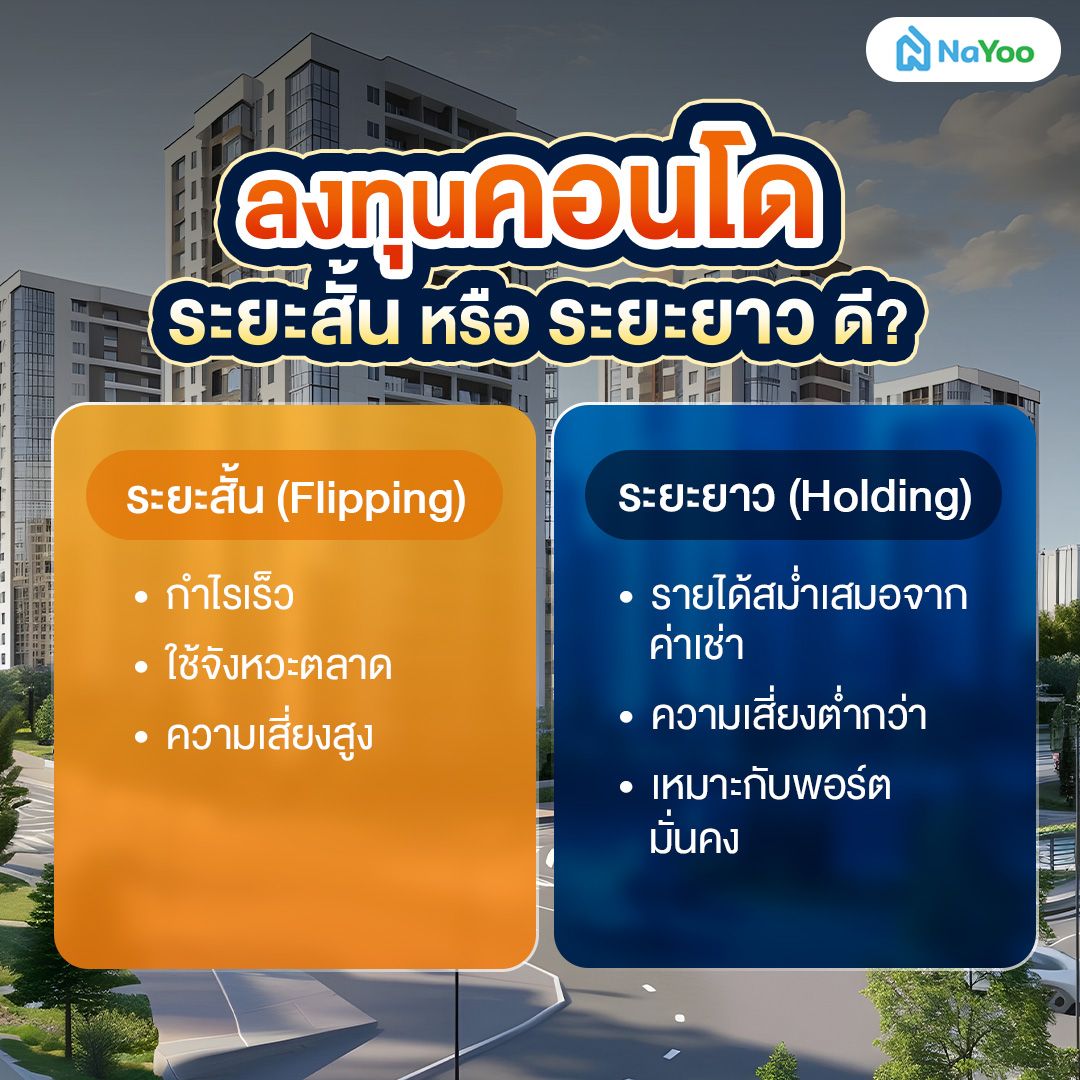 NaYoo

ลงทุนคอนโด
ระยะสั้น หรือ ระยะยาว ดี?

ระยะสั้น (Flipping)

• กำไรเร็ว
• ใช้จังหวะตลาด
• ความเสี่ยงสูง

ระยะยาว (Holding)

• รายได้สม่ำเสมอจากค่าเช่า
• ความเสี่ยงต่ำกว่า
• เหมาะกับพอร์ตมั่นคง